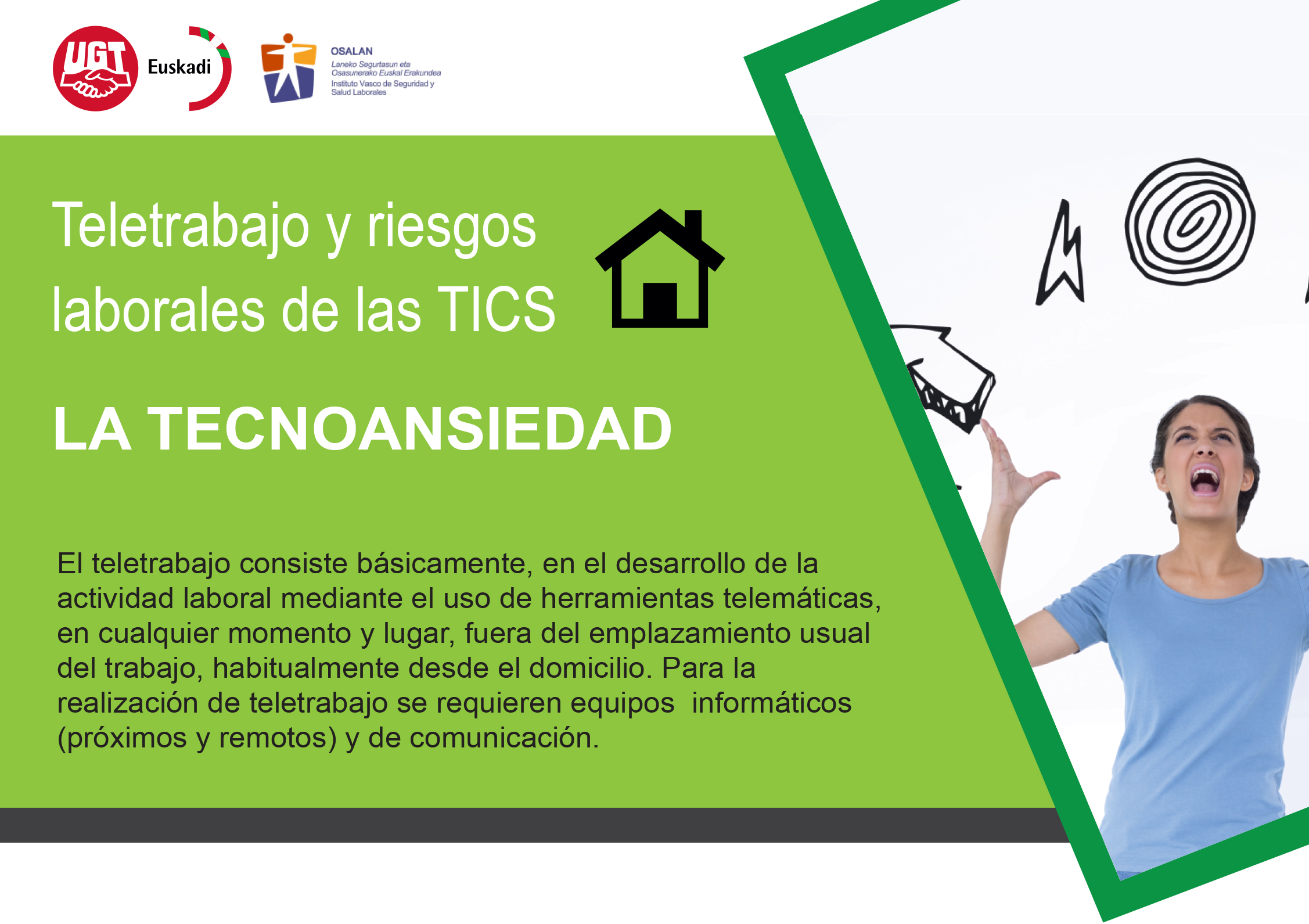 UGT Euskadi

OSALAN
Laneko Segurtasun eta Osasunerako Euskal Erakundea
Instituto Vasco de Seguridad y Salud Laborales

Teletrabajo y riesgos laborales de las TICS

LA TECNOANSIEDAD

El teletrabajo consiste básicamente, en el desarrollo de la actividad laboral mediante el uso de herramientas telemáticas, en cualquier momento y lugar, fuera del emplazamiento usual del trabajo, habitualmente desde el domicilio. Para la realización de teletrabajo se requieren equipos informáticos (próximos y remotos) y de comunicación.